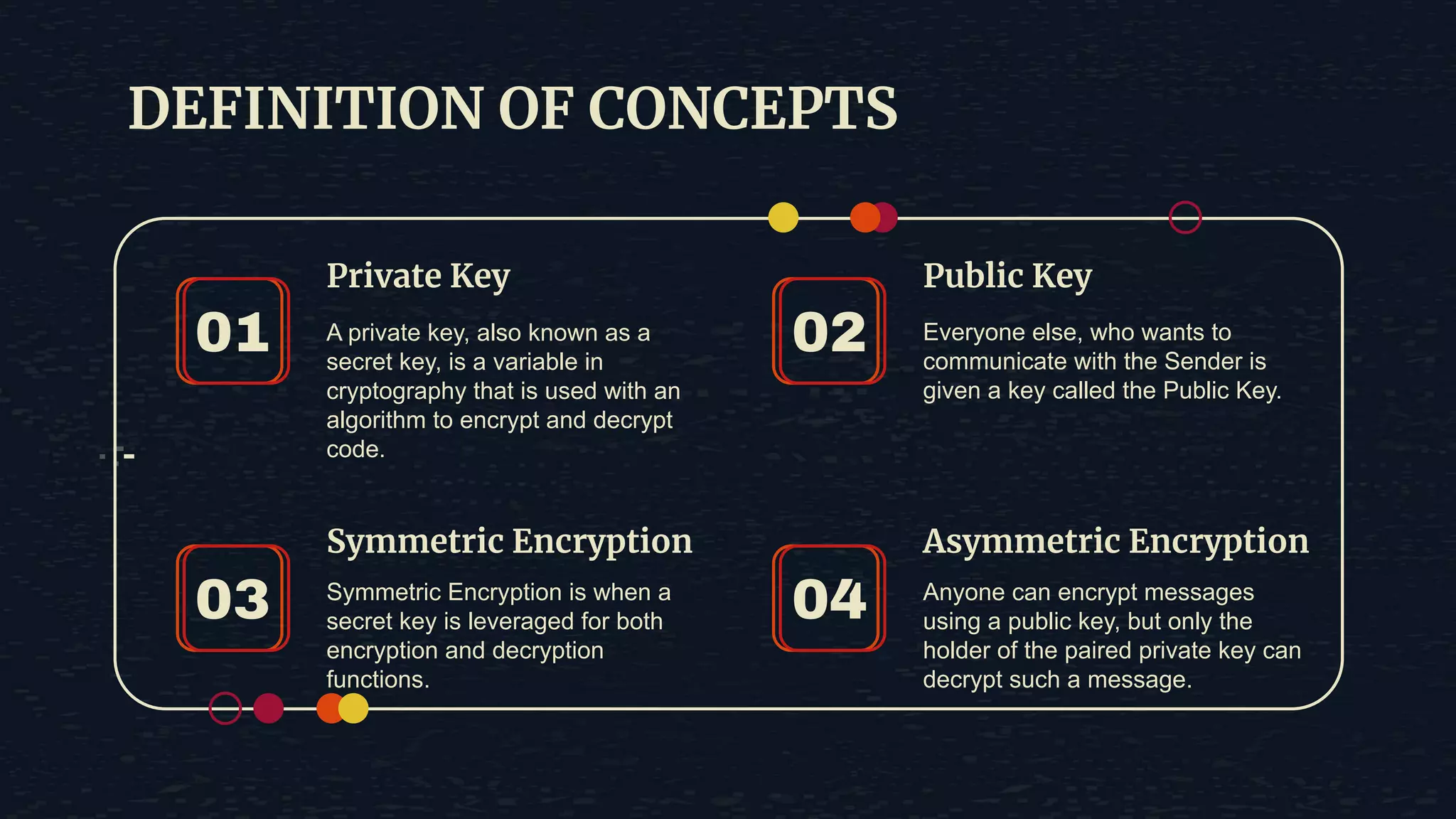 DEFINITION OF CONCEPTS

01

Private Key

A private key, also known as a secret key, is a variable in cryptography that is used with an algorithm to encrypt and decrypt code.

02

Public Key

Everyone else, who wants to communicate with the Sender is given a key called the Public Key.

03

Symmetric Encryption

Symmetric Encryption is when a secret key is leveraged for both encryption and decryption functions.

04

Asymmetric Encryption

Anyone can encrypt messages using a public key, but only the holder of the paired private key can decrypt such a message.